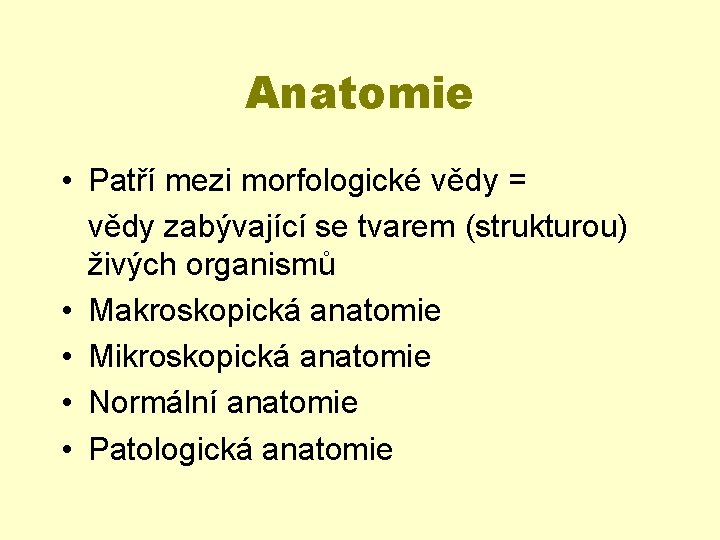 Anatomie

• Patří mezi morfologické vědy =

vědy zabývající se tvarem (strukturou) živých organismů

• Makroskopická anatomie
• Mikroskopická anatomie
• Normální anatomie
• Patologická anatomie